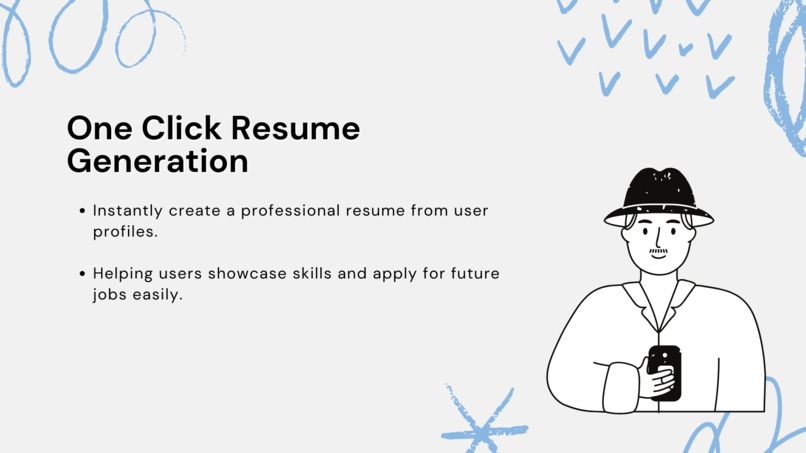 One Click Resume Generation

• Instantly create a professional resume from user profiles.

• Helping users showcase skills and apply for future jobs easily.